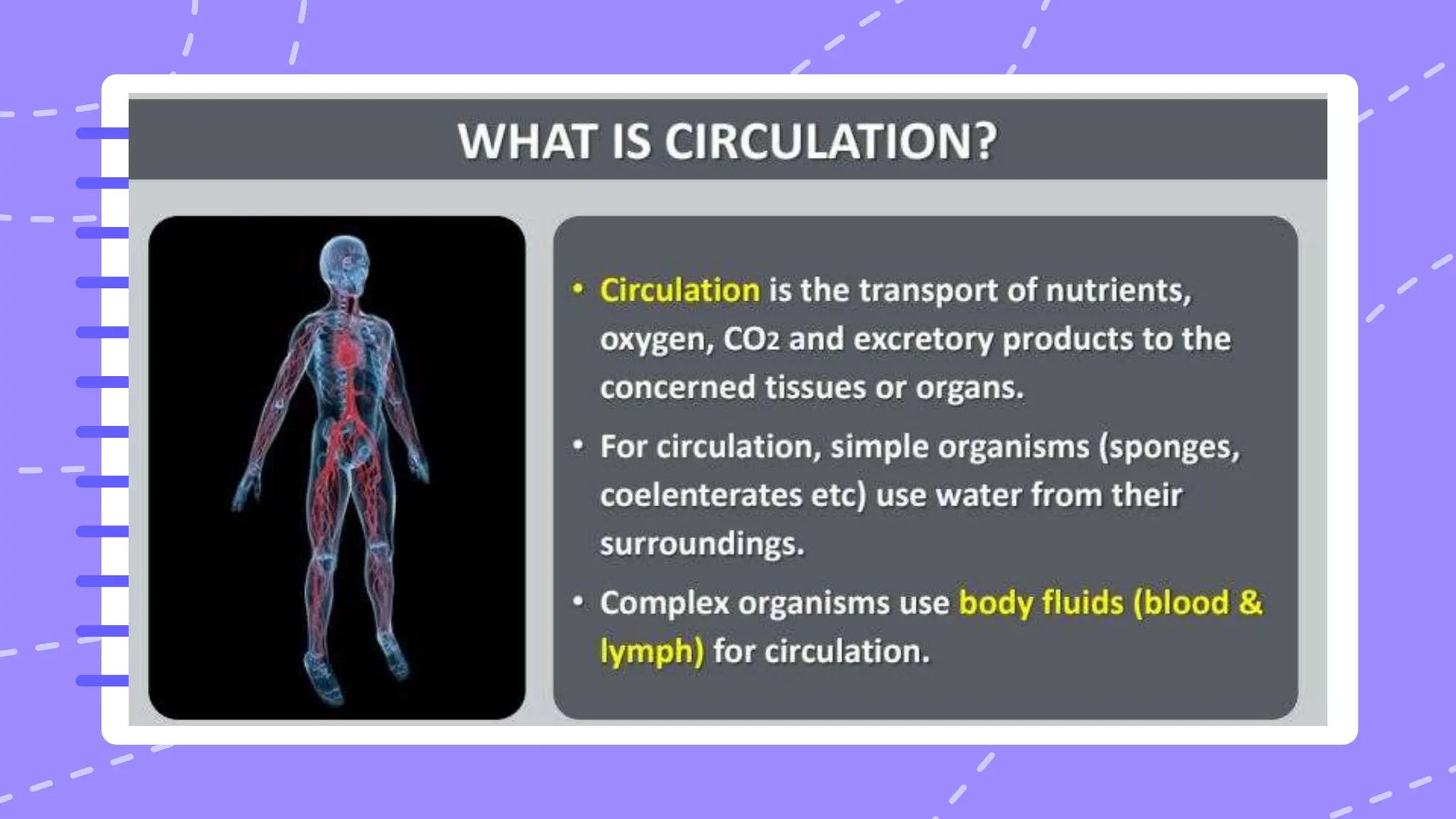 WHAT IS CIRCULATION?

• Circulation is the transport of nutrients, oxygen, $CO_2$ and excretory products to the concerned tissues or organs.

• For circulation, simple organisms (sponges, coelenterates etc) use water from their surroundings.

• Complex organisms use body fluids (blood & lymph) for circulation.